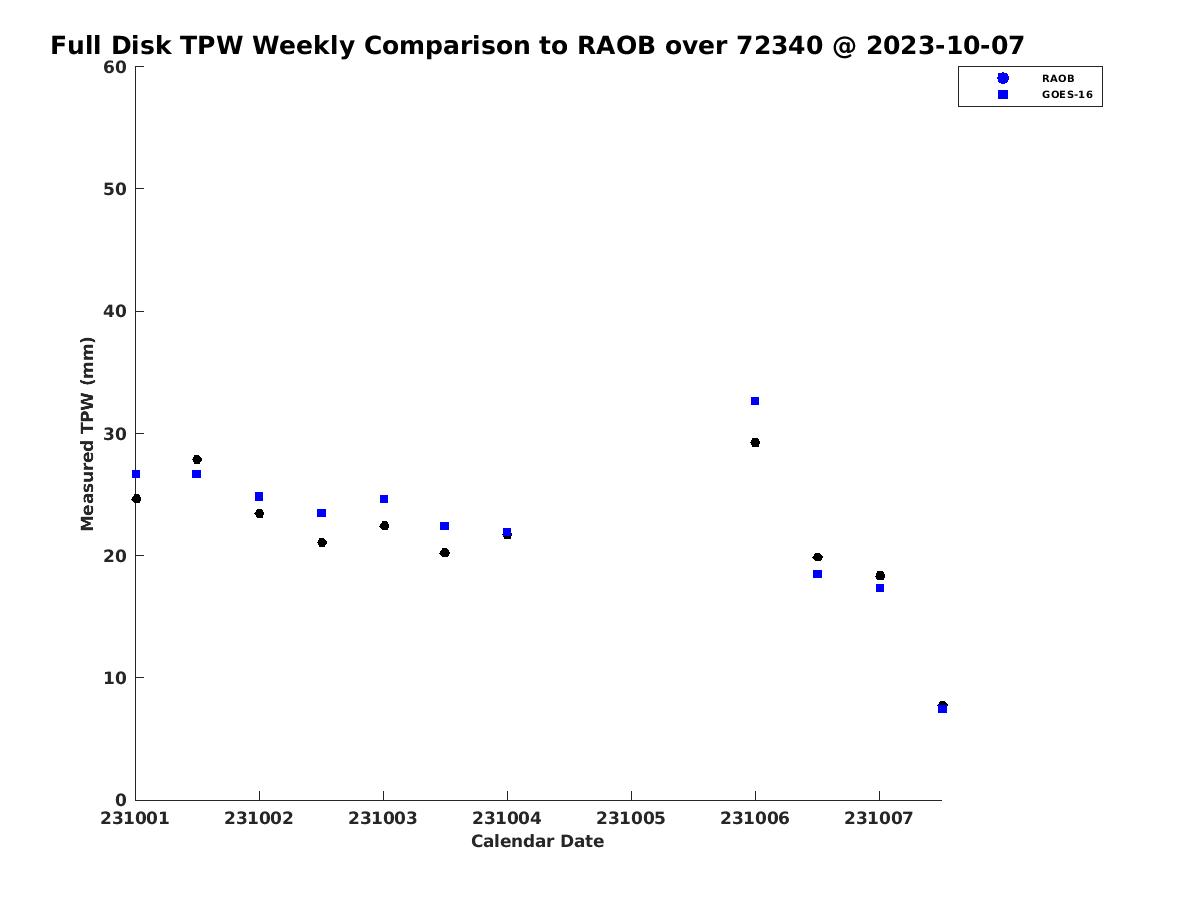 Full Disk TPW Weekly Comparison to RAOB over 72340 @ 2023-10-07

RAOB
GOES-16

Measured TPW (mm)

60
50
40
30
20
10
0

231001
231002
231003
231004
231005
231006
231007

Calendar Date